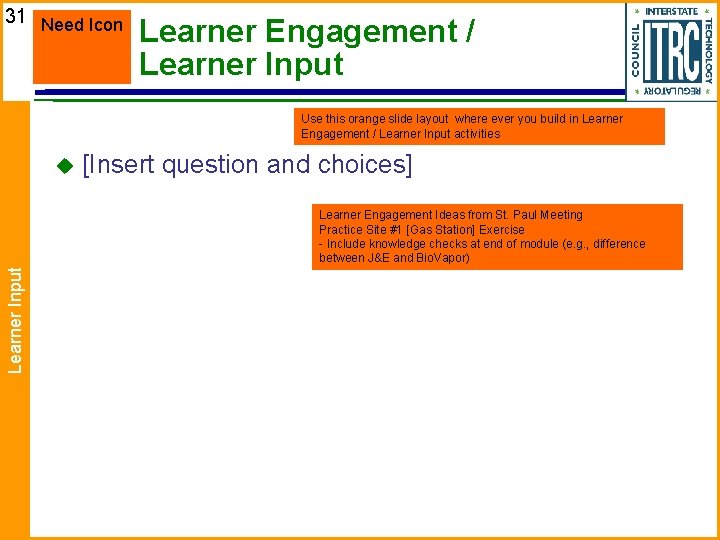 31

Need Icon

Learner Engagement / Learner Input

INTERSTATE TECHNOLOGY REGULATORY COUNCIL ITRC

Use this orange slide layout where ever you build in Learner Engagement / Learner Input activities

[Insert question and choices]

Learner Engagement Ideas from St. Paul Meeting
Practice Site #1 [Gas Station] Exercise
- Include knowledge checks at end of module (e.g., difference between J&E and BioVapor)

Learner Input